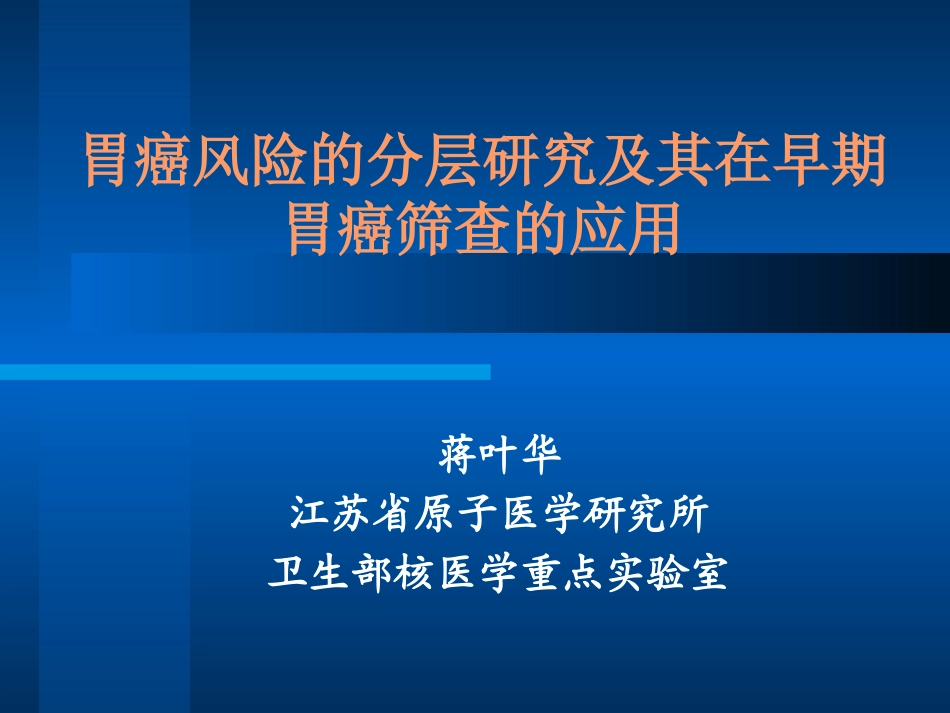 胃癌风险的分层研究及其在早期胃癌筛查的应用

蒋叶华
江苏省原子医学研究所
卫生部核医学重点实验室